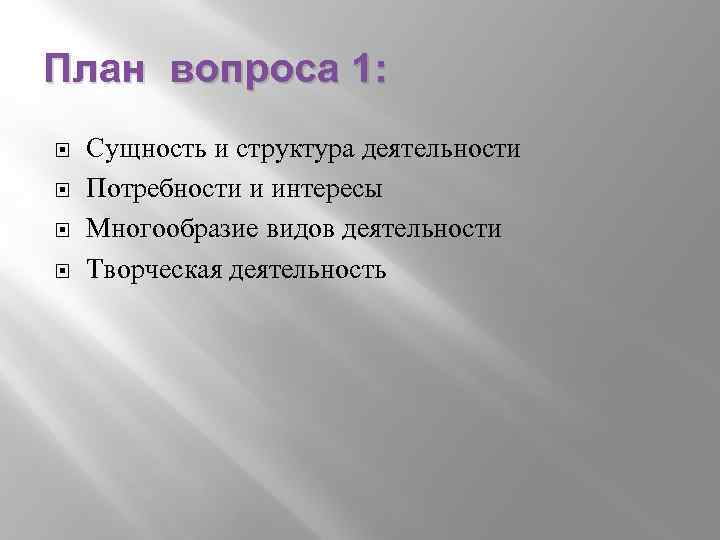 План вопроса 1:

Сущность и структура деятельности
Потребности и интересы
Многообразие видов деятельности
Творческая деятельность